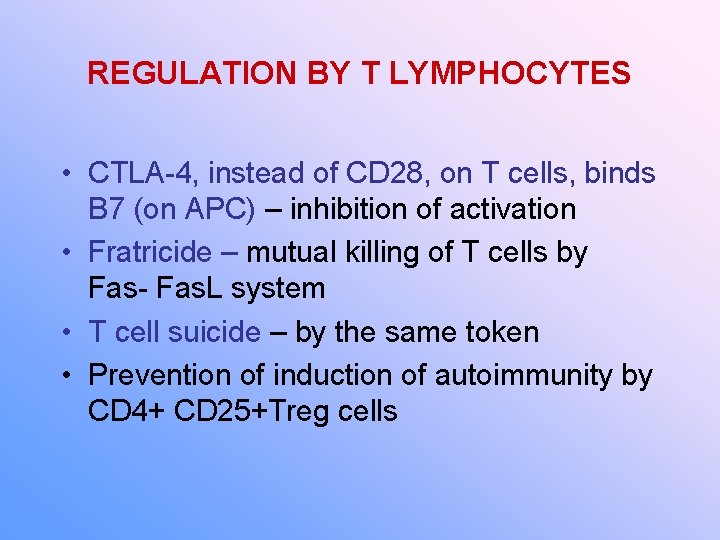 REGULATION BY T LYMPHOCYTES

• CTLA-4, instead of CD28, on T cells, binds B7 (on APC) – inhibition of activation
• Fratricide – mutual killing of T cells by Fas- FasL system
• T cell suicide – by the same token
• Prevention of induction of autoimmunity by CD4+ CD25+Treg cells